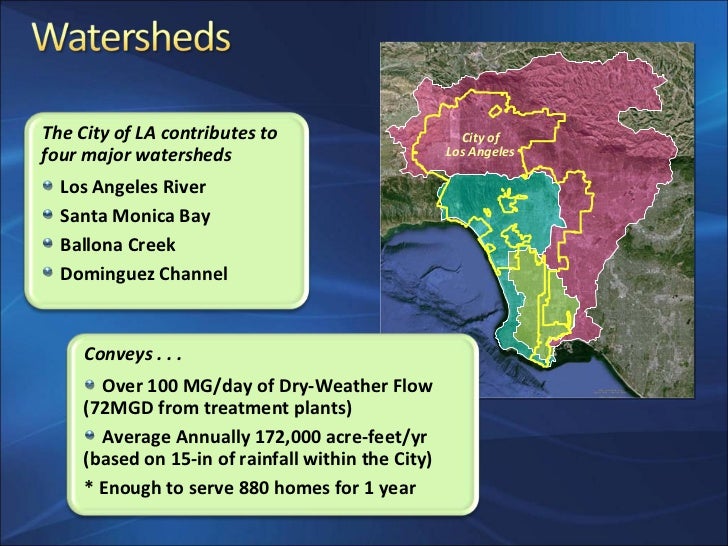 Watersheds

The City of LA contributes to four major watersheds

Los Angeles River

Santa Monica Bay

Ballona Creek

Dominguez Channel

City of Los Angeles

Conveys . . .

Over 100 MG/day of Dry-Weather Flow (72MGD from treatment plants)

Average Annually 172,000 acre-feet/yr (based on 15-in of rainfall within the City)

* Enough to serve 880 homes for 1 year